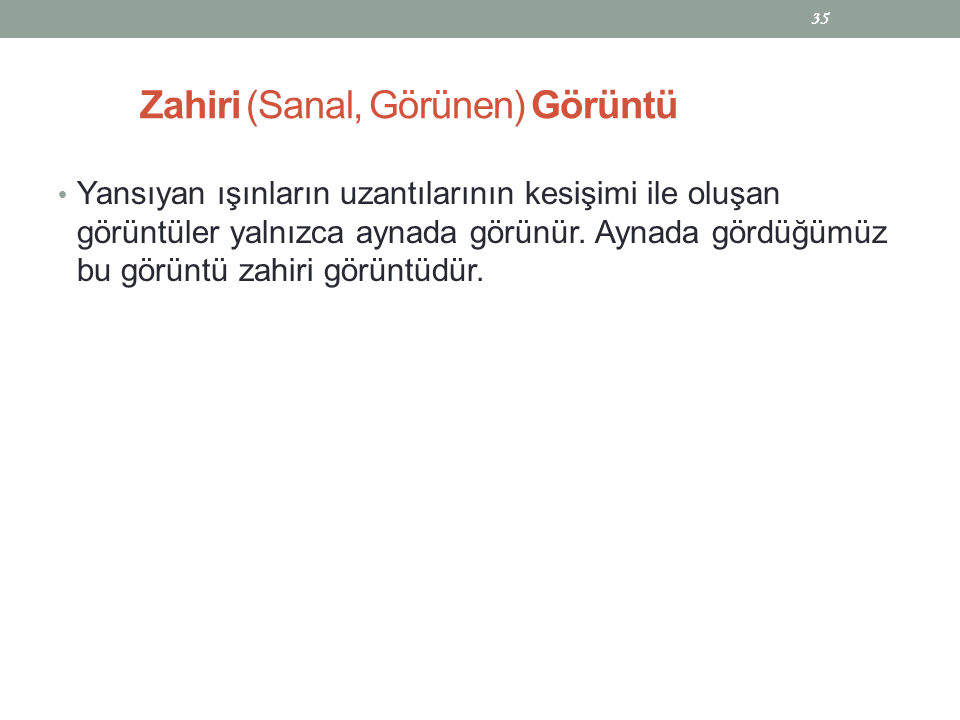 35

Zahiri (Sanal, Görünen) Görüntü

• Yansıyan ışınların uzantılarının kesişimi ile oluşan görüntüler yalnızca aynada görünür. Aynada gördüğümüz bu görüntü zahiri görüntüdür.